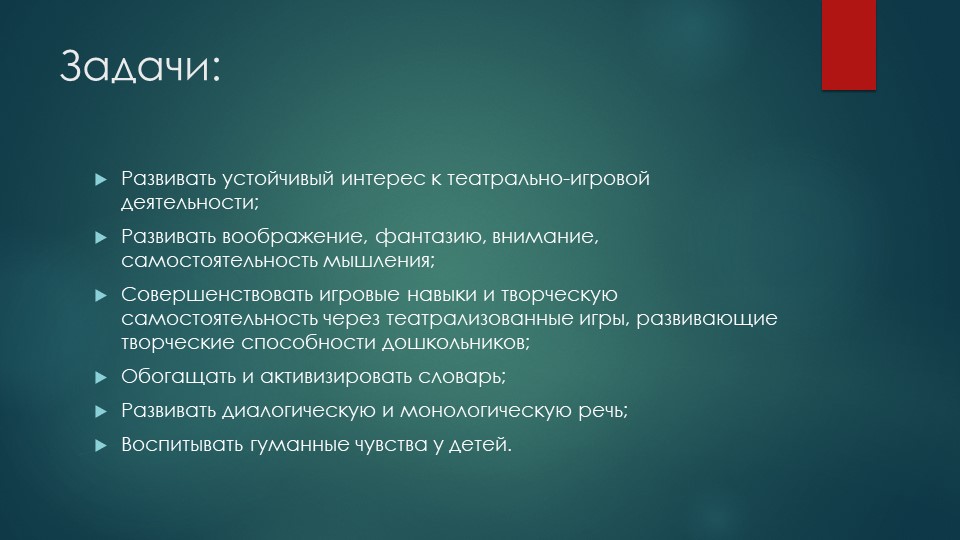 Задачи:

Развивать устойчивый интерес к театрально-игровой деятельности;

Развивать воображение, фантазию, внимание, самостоятельность мышления;

Совершенствовать игровые навыки и творческую самостоятельность через театрализованные игры, развивающие творческие способности дошкольников;

Обогащать и активизировать словарь;

Развивать диалогическую и монологическую речь;

Воспитывать гуманные чувства у детей.